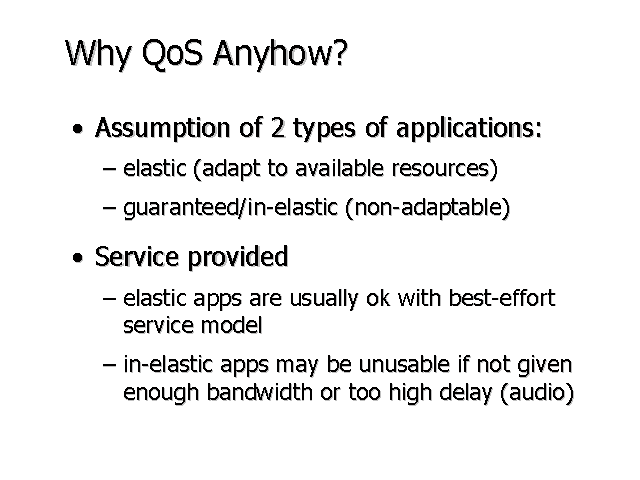 Why QoS Anyhow?

• Assumption of 2 types of applications:

– elastic (adapt to available resources)

– guaranteed/in-elastic (non-adaptable)

• Service provided

– elastic apps are usually ok with best-effort service model

– in-elastic apps may be unusable if not given enough bandwidth or too high delay (audio)